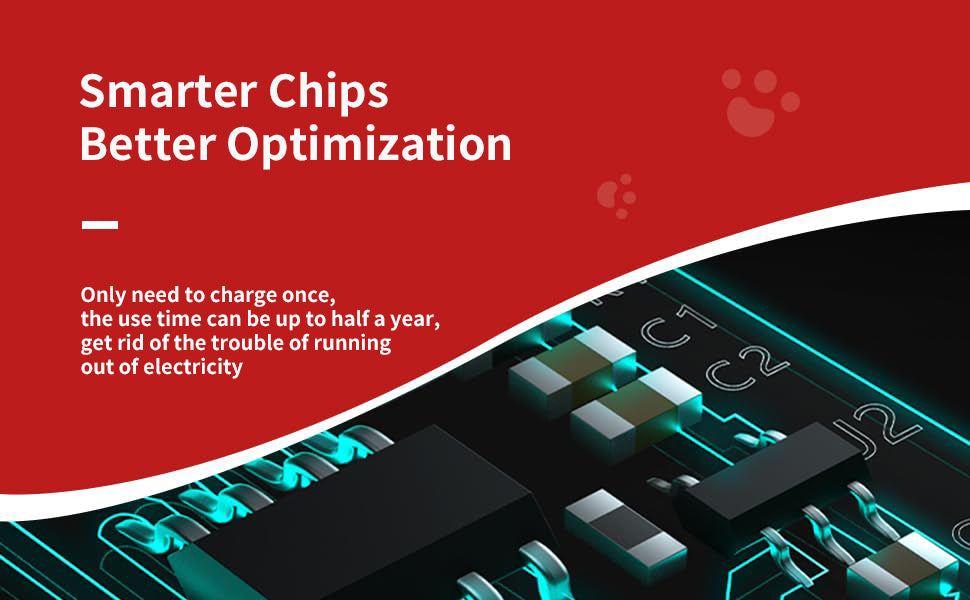 Smarter Chips
Better Optimization

Only need to charge once, the use time can be up to half a year, get rid of the trouble of running out of electricity

C1
C2
J2